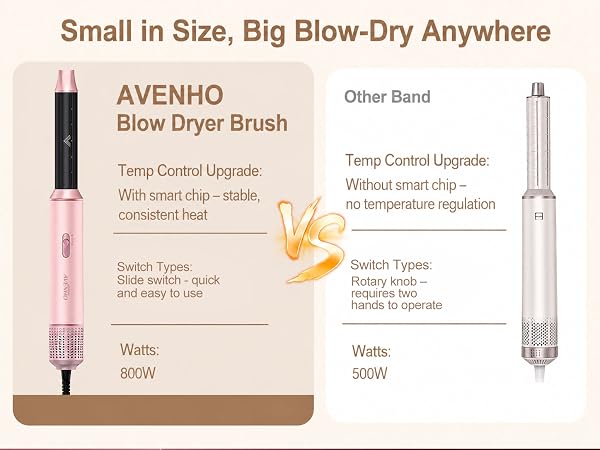 Small in Size, Big Blow-Dry Anywhere

AVENHO
Blow Dryer Brush

Temp Control Upgrade:
With smart chip – stable, consistent heat

Switch Types:
Slide switch - quick and easy to use

Watts:
800W

AVENHO

VS

Other Band

Temp Control Upgrade:
Without smart chip – no temperature regulation

Switch Types:
Rotary knob – requires two hands to operate

Watts:
500W